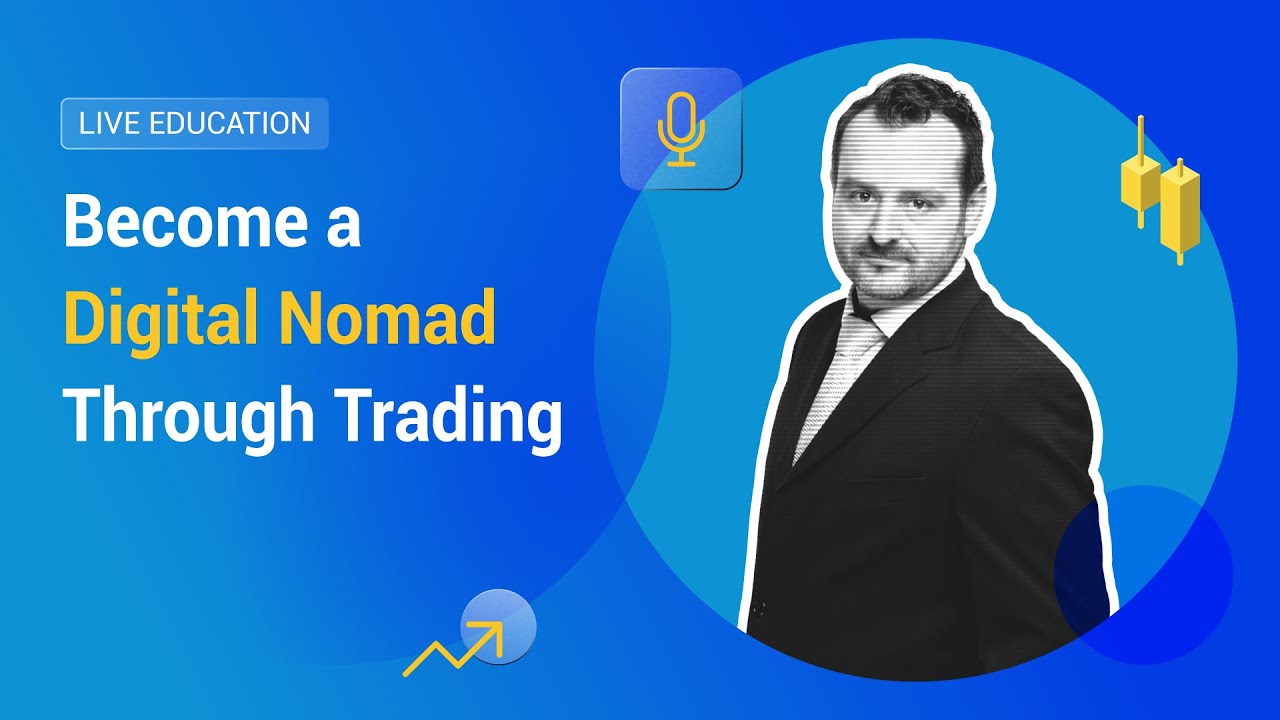 LIVE EDUCATION

Become a Digital Nomad Through Trading